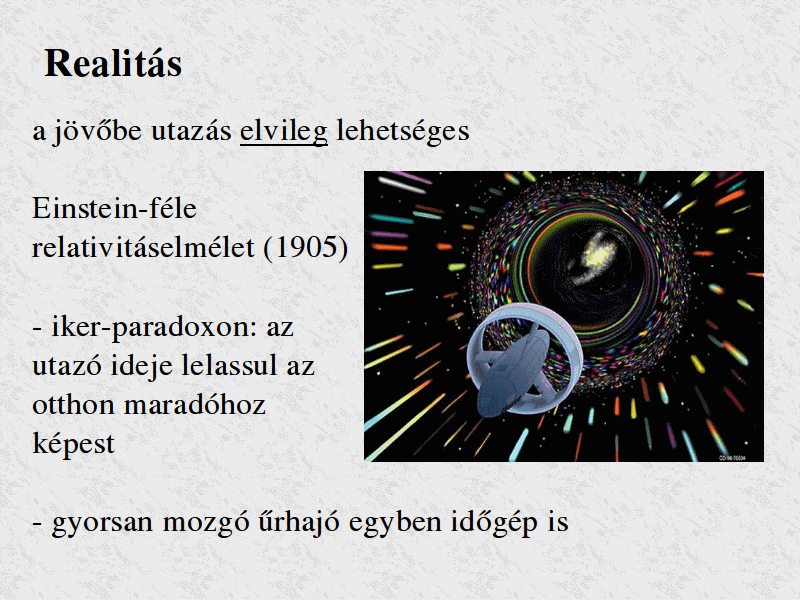 Realitás

a jövőbe utazás elvileg lehetséges

Einstein-féle relativitáselmélet (1905)

- iker-paradoxon: az utazó ideje lelassul az otthon maradóhoz képest

- gyorsan mozgó űrhajó egyben időgép is